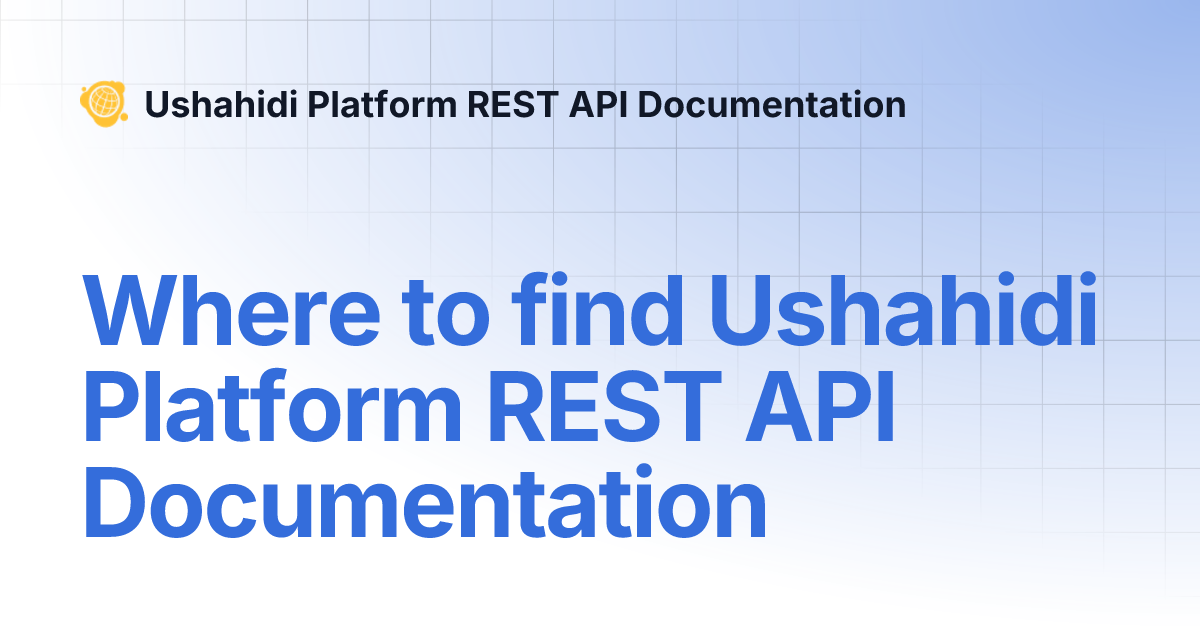 Ushahidi Platform REST API Documentation

Where to find Ushahidi Platform REST API Documentation